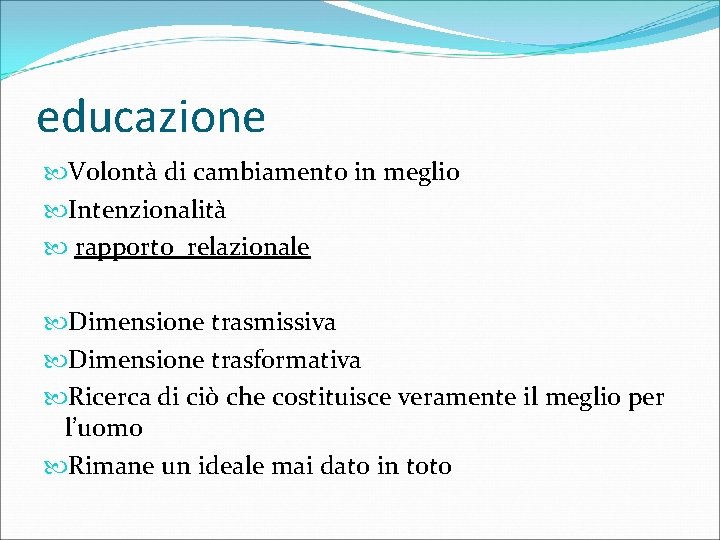 educazione

Volontà di cambiamento in meglio
Intenzionalità
rapporto relazionale

Dimensione trasmissiva
Dimensione trasformativa
Ricerca di ciò che costituisce veramente il meglio per l'uomo
Rimane un ideale mai dato in toto